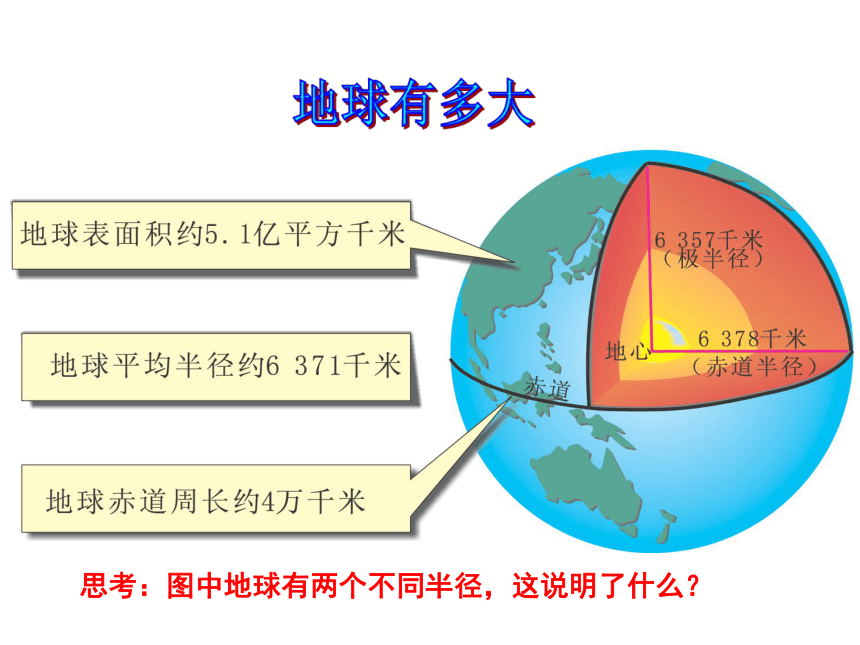 地球有多大

地球表面积约5.1亿平方千米

地球平均半径约6 371千米

地球赤道周长约4万千米

6 357千米
（极半径）

地心

6 378千米
（赤道半径）

赤道

思考：图中地球有两个不同半径，这说明了什么？